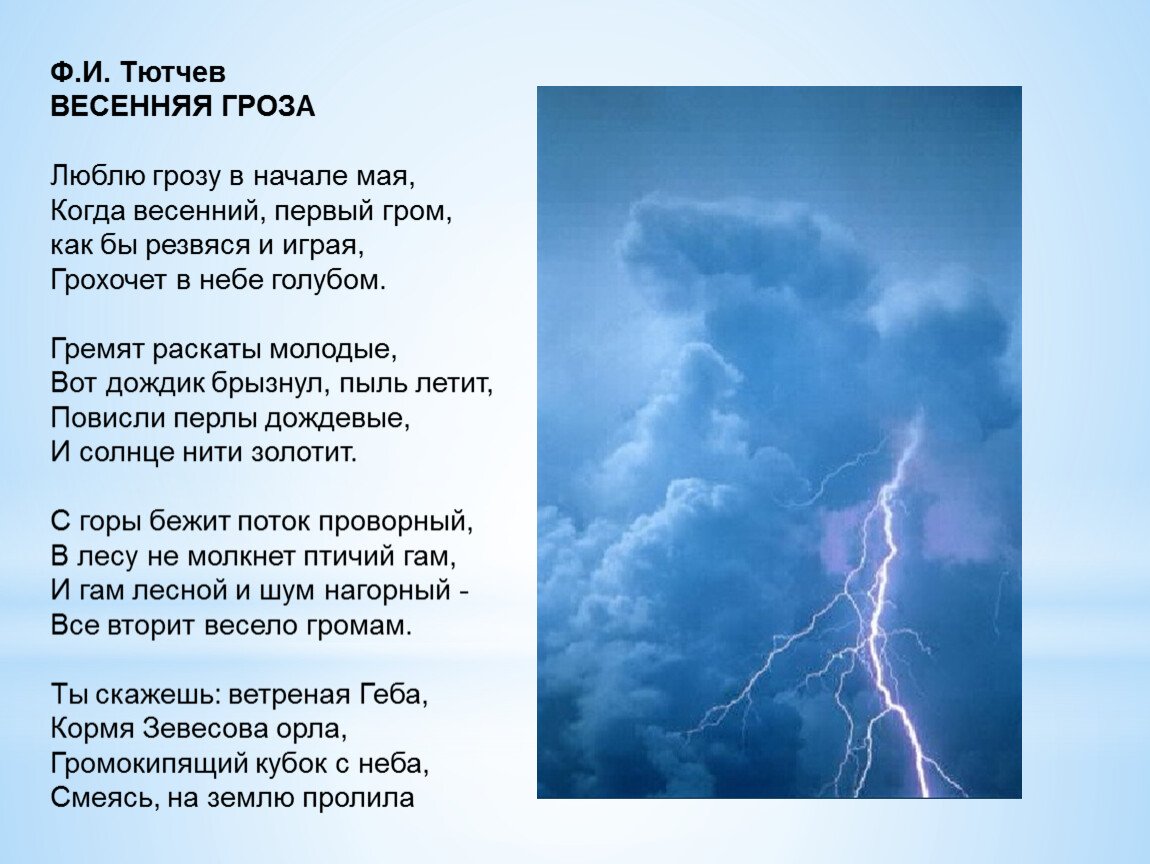 Ф.И. Тютчев
ВЕСЕННЯЯ ГРОЗА

Люблю грозу в начале мая,
Когда весенний, первый гром,
как бы резвяся и играя,
Грохочет в небе голубом.

Гремят раскаты молодые,
Вот дождик брызнул, пыль летит,
Повисли перлы дождевые,
И солнце нити золотит.

С горы бежит поток проворный,
В лесу не молкнет птичий гам,
И гам лесной и шум нагорный -
Все вторит весело громам.

Ты скажешь: ветреная Геба,
Кормя Зевесова орла,
Громокипящий кубок с неба,
Смеясь, на землю пролила